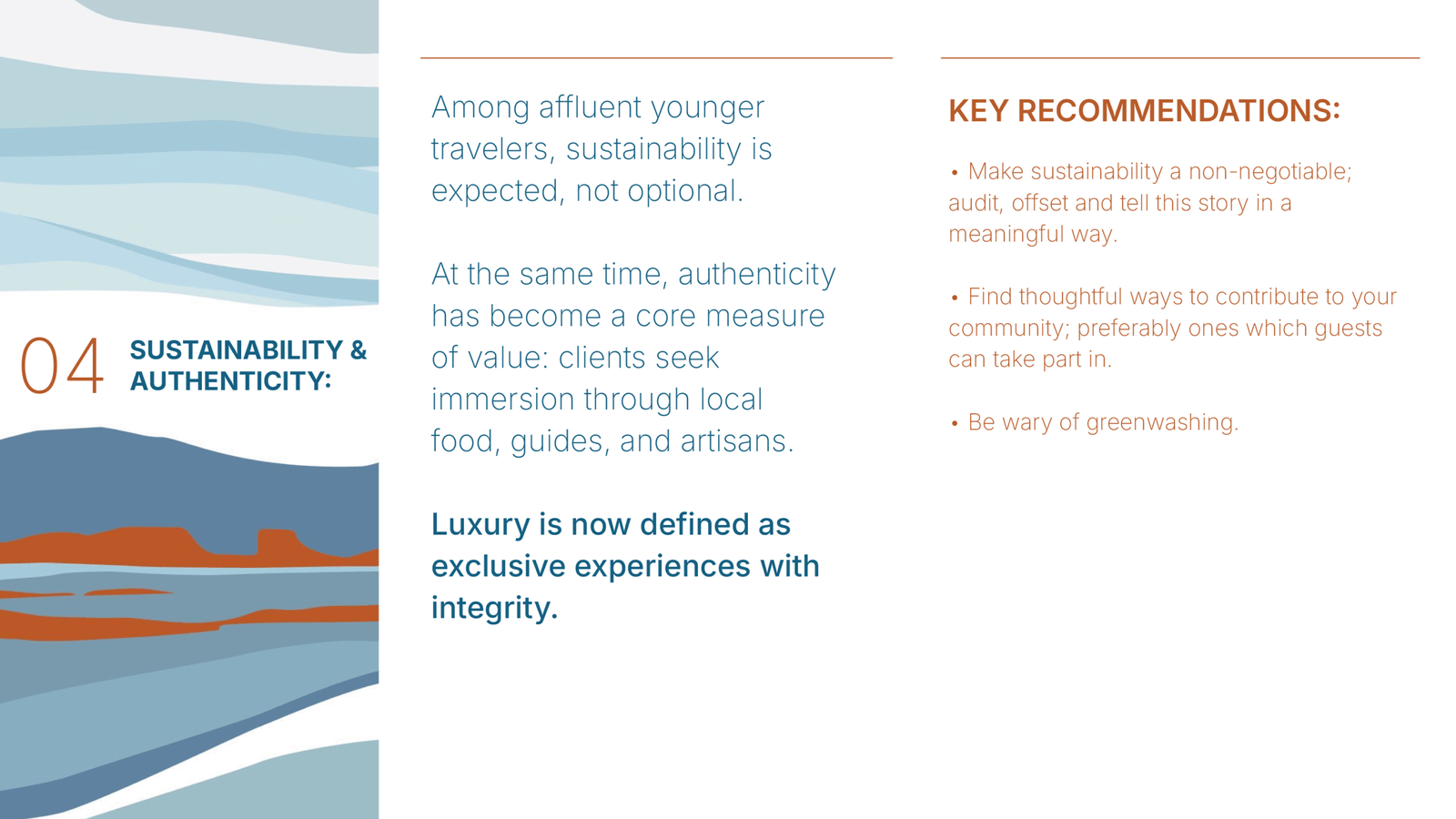 04 SUSTAINABILITY & AUTHENTICITY:

Among affluent younger travelers, sustainability is expected, not optional.

At the same time, authenticity has become a core measure of value: clients seek immersion through local food, guides, and artisans.

Luxury is now defined as exclusive experiences with integrity.

KEY RECOMMENDATIONS:

• Make sustainability a non-negotiable; audit, offset and tell this story in a meaningful way.

• Find thoughtful ways to contribute to your community; preferably ones which guests can take part in.

• Be wary of greenwashing.